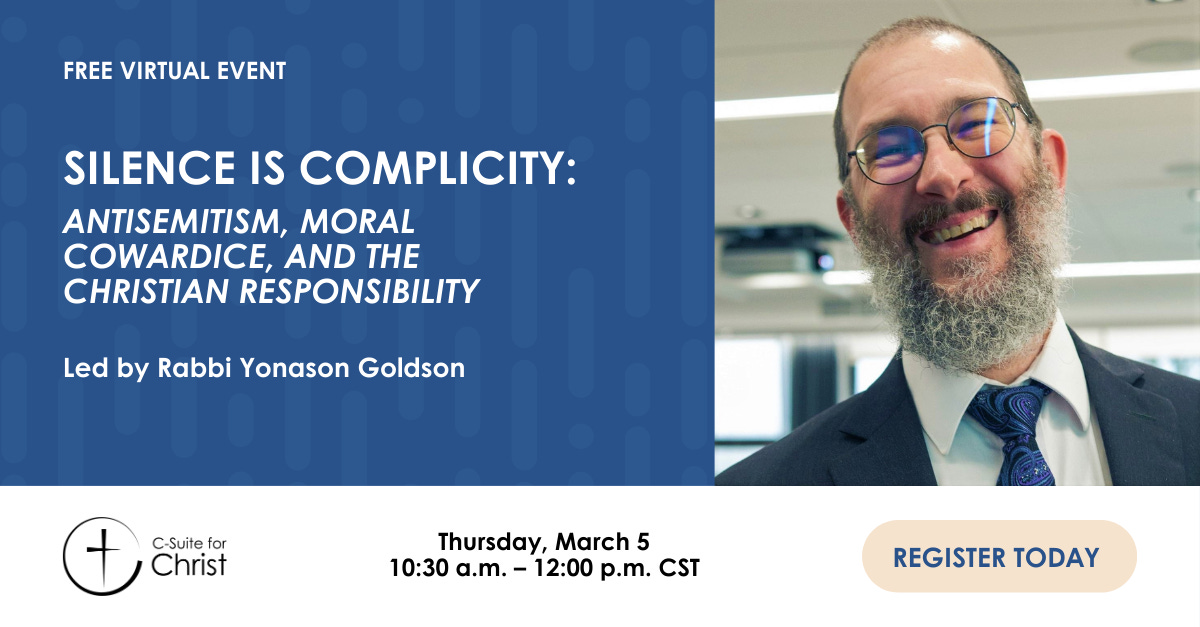 FREE VIRTUAL EVENT

SILENCE IS COMPLICITY:
ANTISEMITISM, MORAL COWARDICE, AND THE CHRISTIAN RESPONSIBILITY

Led by Rabbi Yonason Goldson

C-Suite for Christ

Thursday, March 5
10:30 a.m. – 12:00 p.m. CST

REGISTER TODAY